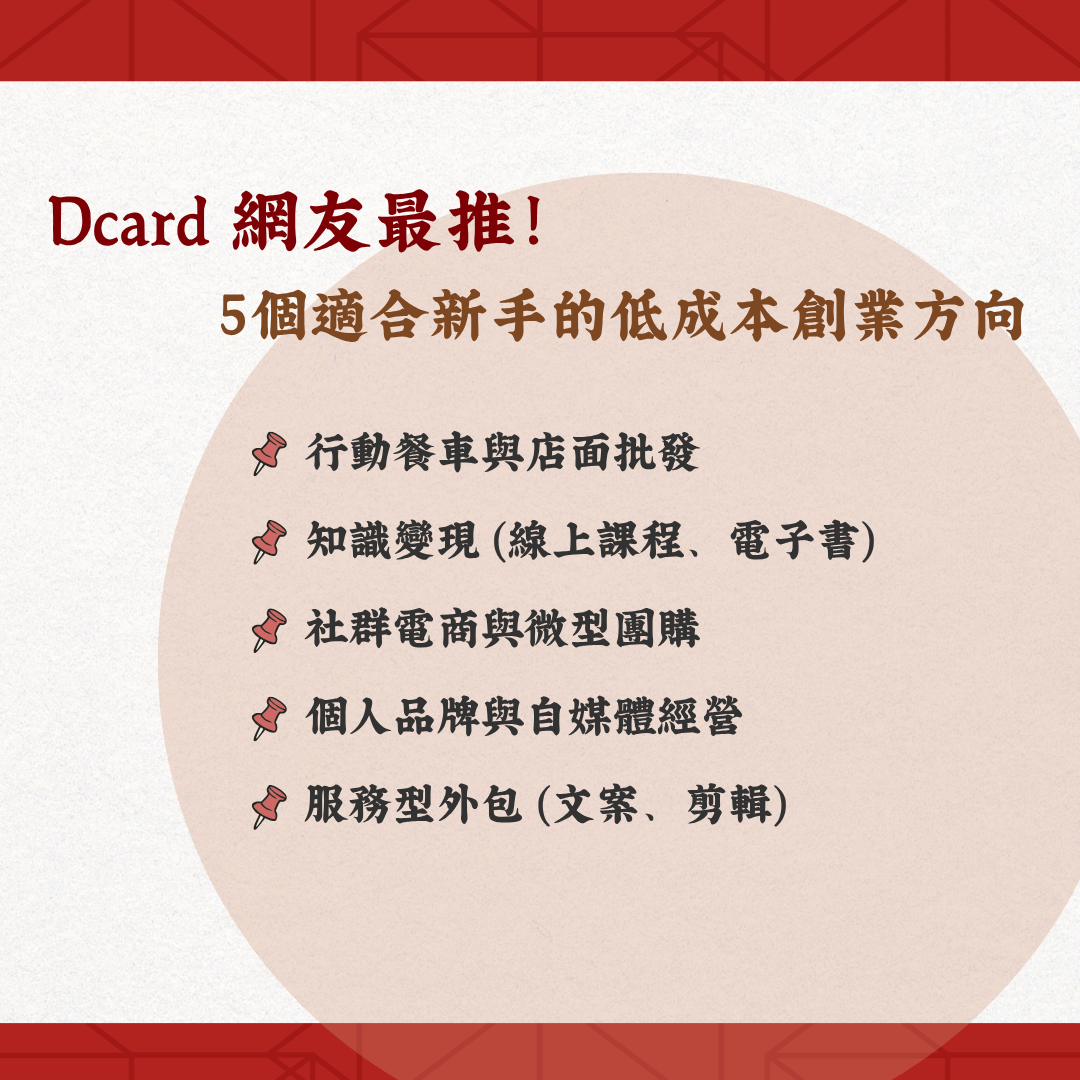 Dcard 網友最推!
5個適合新手的低成本創業方向

行動餐車與店面批發

知識變現 (線上課程、電子書)

社群電商與微型團購

個人品牌與自媒體經營

服務型外包 (文案、剪輯)